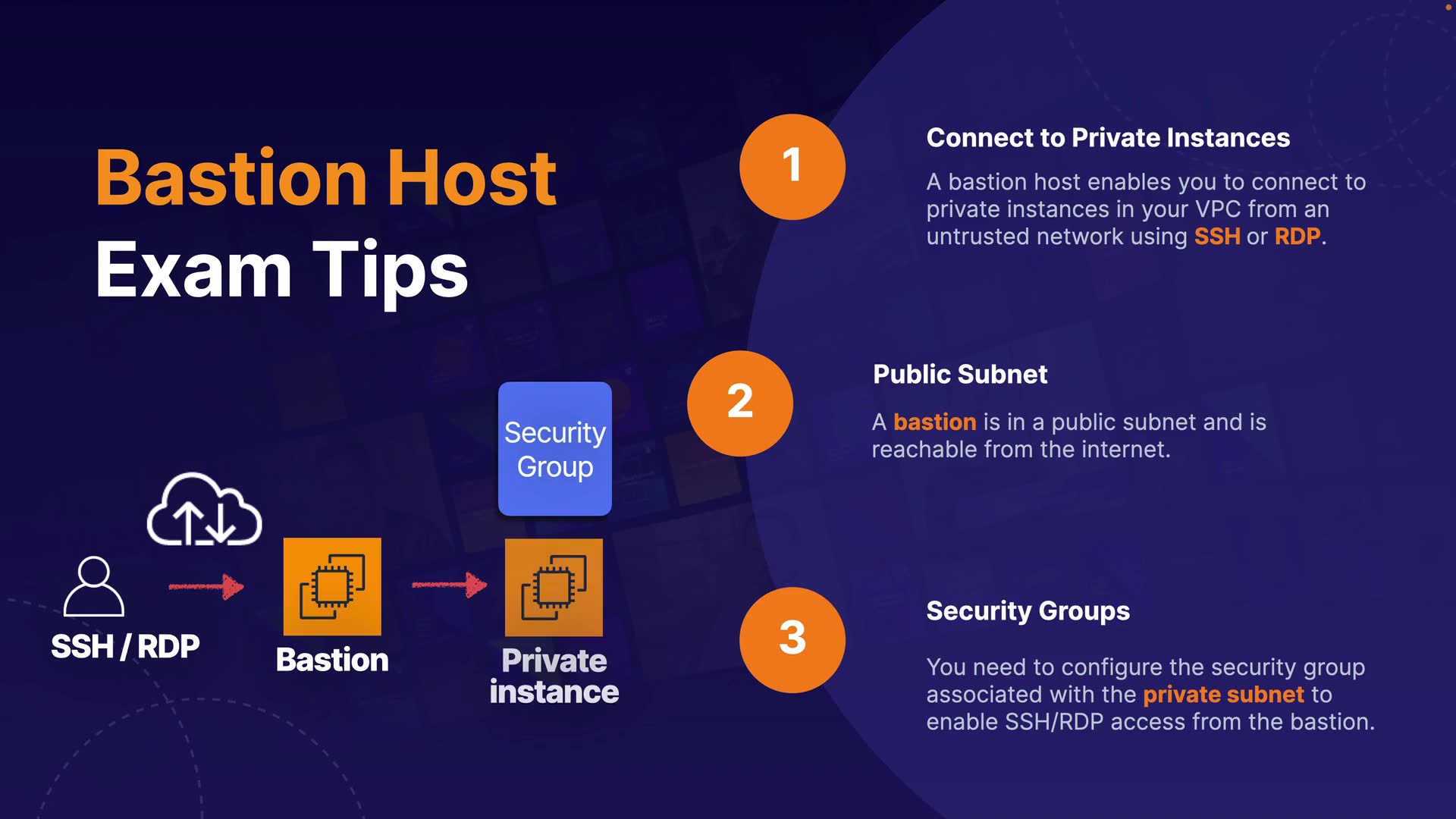 Bastion Host
Exam Tips

Security Group

SSH / RDP

Bastion

Private instance

1

Connect to Private Instances

A bastion host enables you to connect to private instances in your VPC from an untrusted network using SSH or RDP.

2

Public Subnet

A bastion is in a public subnet and is reachable from the internet.

3

Security Groups

You need to configure the security group associated with the private subnet to enable SSH/RDP access from the bastion.